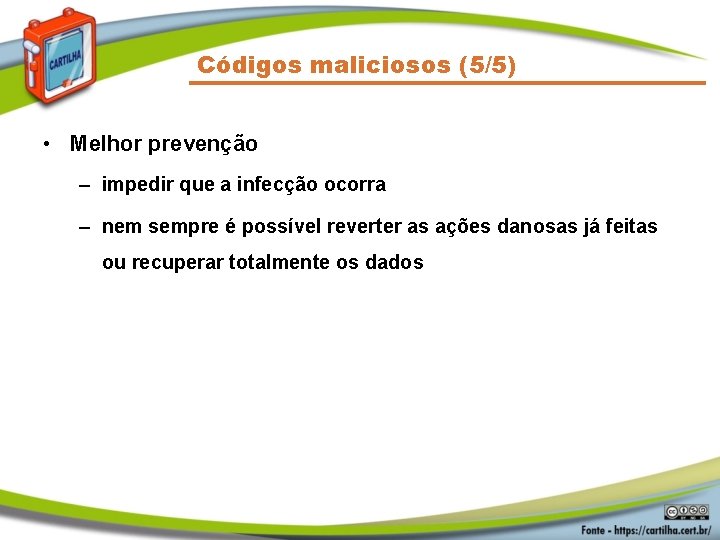 CARTILHA

Códigos maliciosos (5/5)

• Melhor prevenção

– impedir que a infecção ocorra

– nem sempre é possível reverter as ações danosas já feitas ou recuperar totalmente os dados

Fonte - https://cartilha.cert.br/